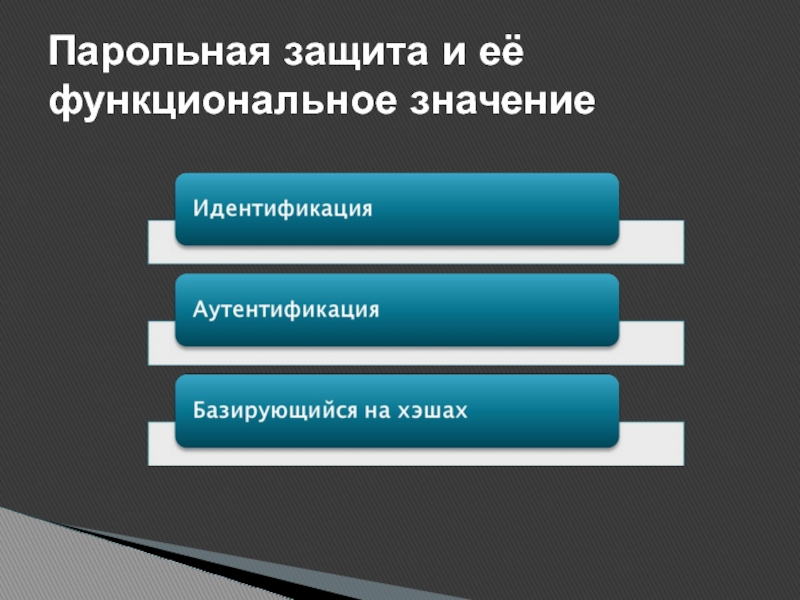 Парольная защита и её функциональное значение

Идентификация

Аутентификация

Базирующийся на хэшах